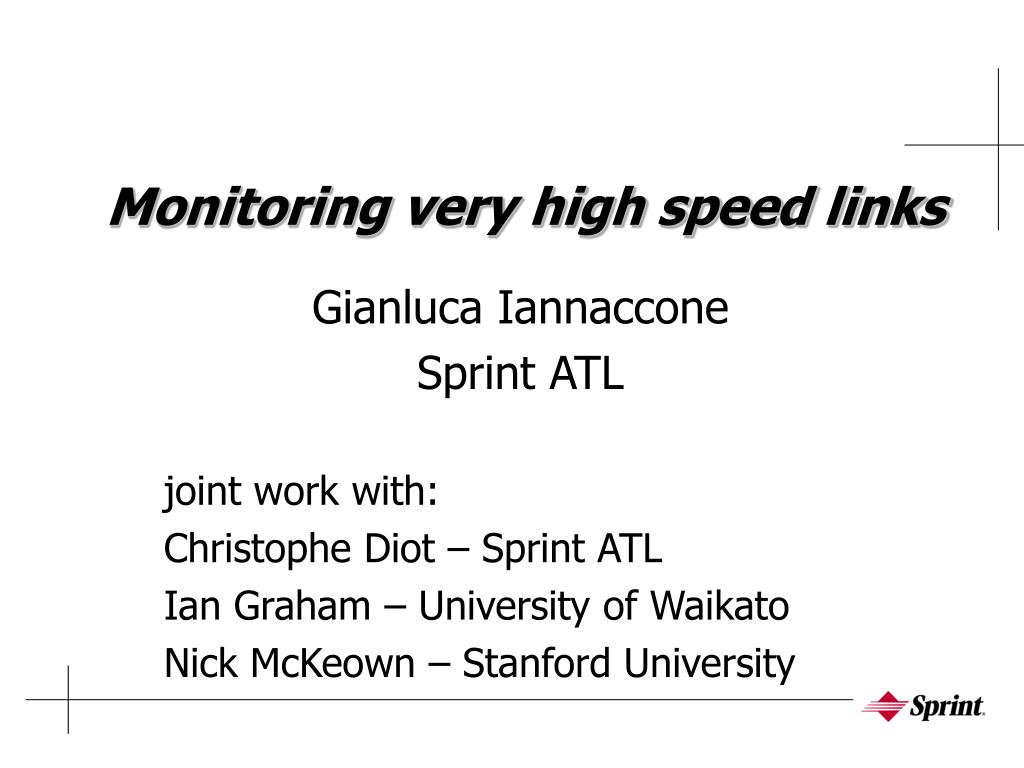 Monitoring very high speed links

Gianluca Iannaccone
Sprint ATL

joint work with:
Christophe Diot – Sprint ATL
Ian Graham – University of Waikato
Nick McKeown – Stanford University

Sprint.